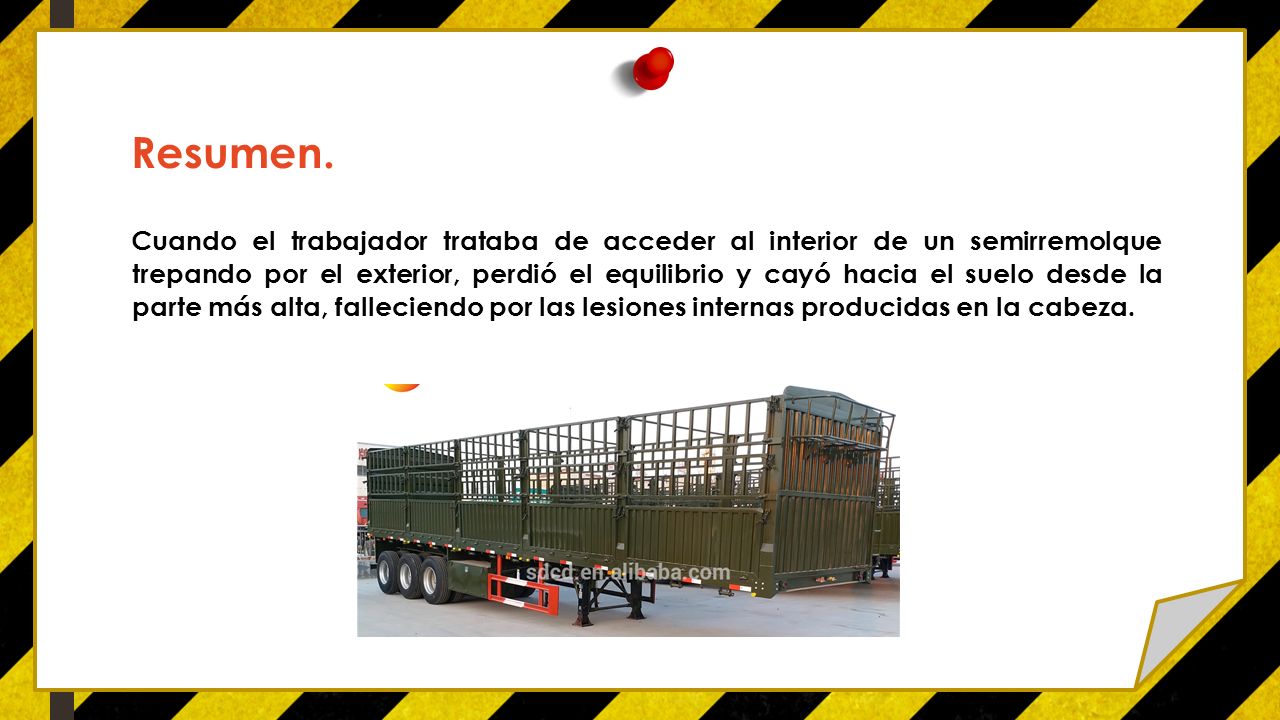 Resumen.

Cuando el trabajador trataba de acceder al interior de un semirremolque trepando por el exterior, perdió el equilibrio y cayó hacia el suelo desde la parte más alta, falleciendo por las lesiones internas producidas en la cabeza.

sdcd.en.alibaba.com